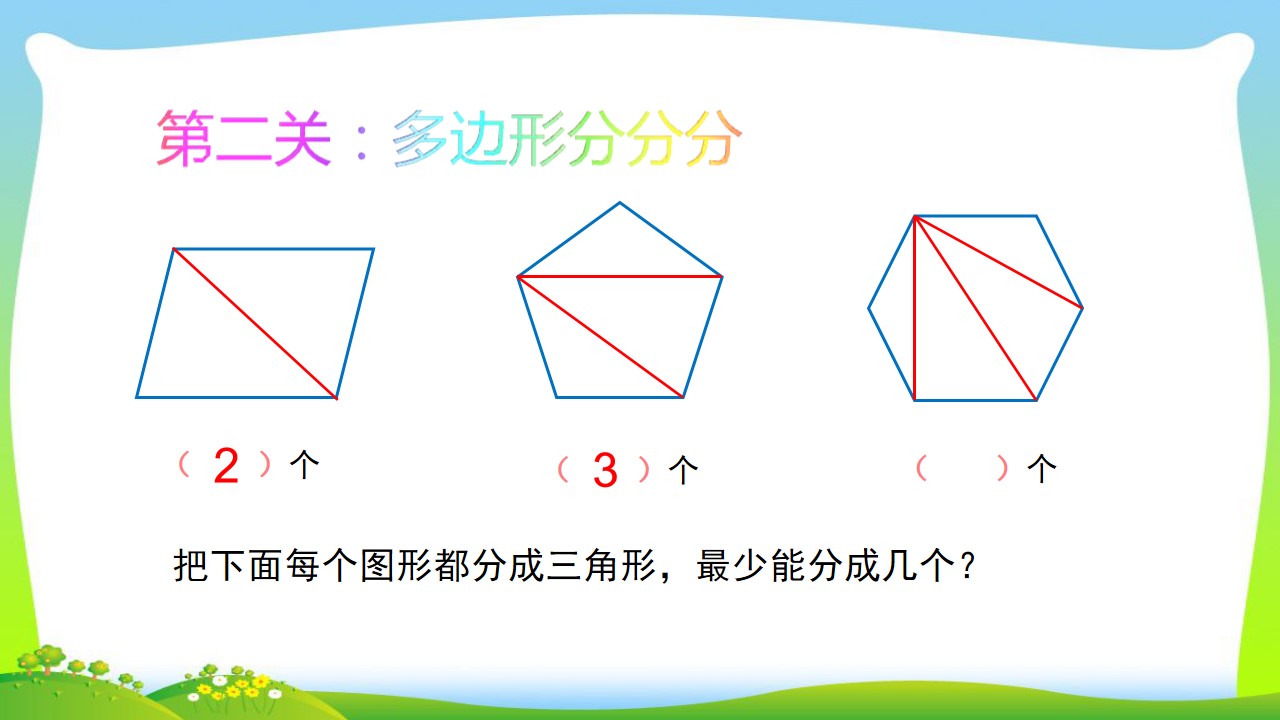 第二关：多边形分分分

（ 2 ）个

（ 3 ）个

（　　）个

把下面每个图形都分成三角形，最少能分成几个？